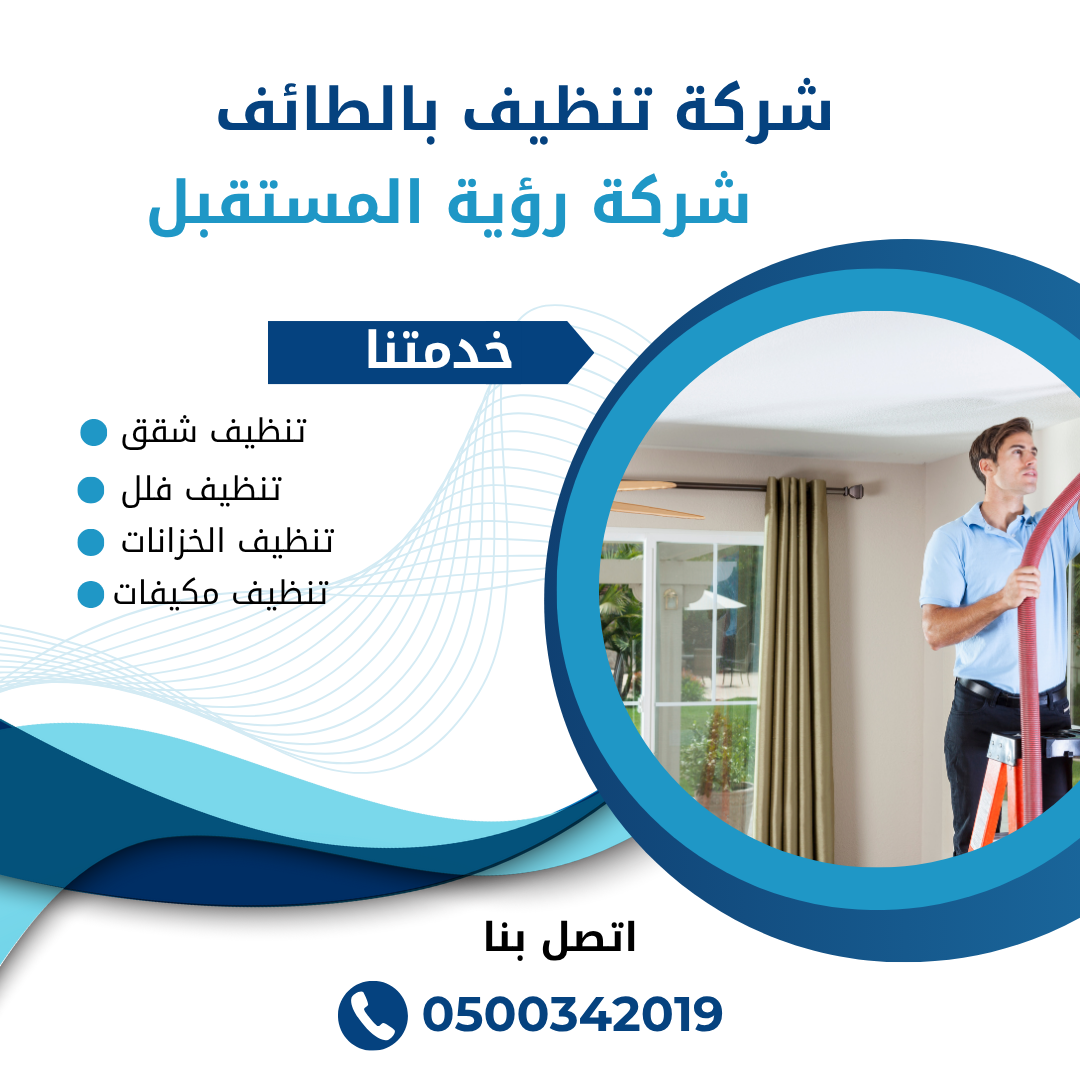 شركة تنظيف بالطائف
شركة رؤية المستقبل

خدمتنا

تنظيف شقق
تنظيف فلل
تنظيف الخزانات
تنظيف مكيفات

اتصل بنا

0500342019